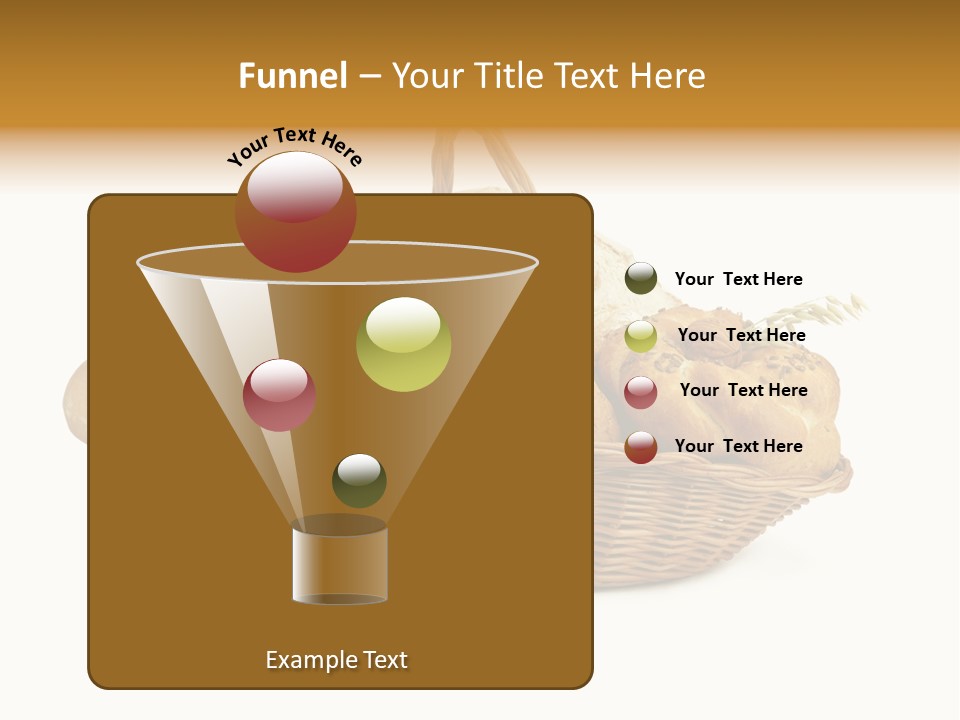 Funnel – Your Title Text Here

Your Text Here

Your Text Here

Your Text Here

Your Text Here

Your Text Here

Example Text